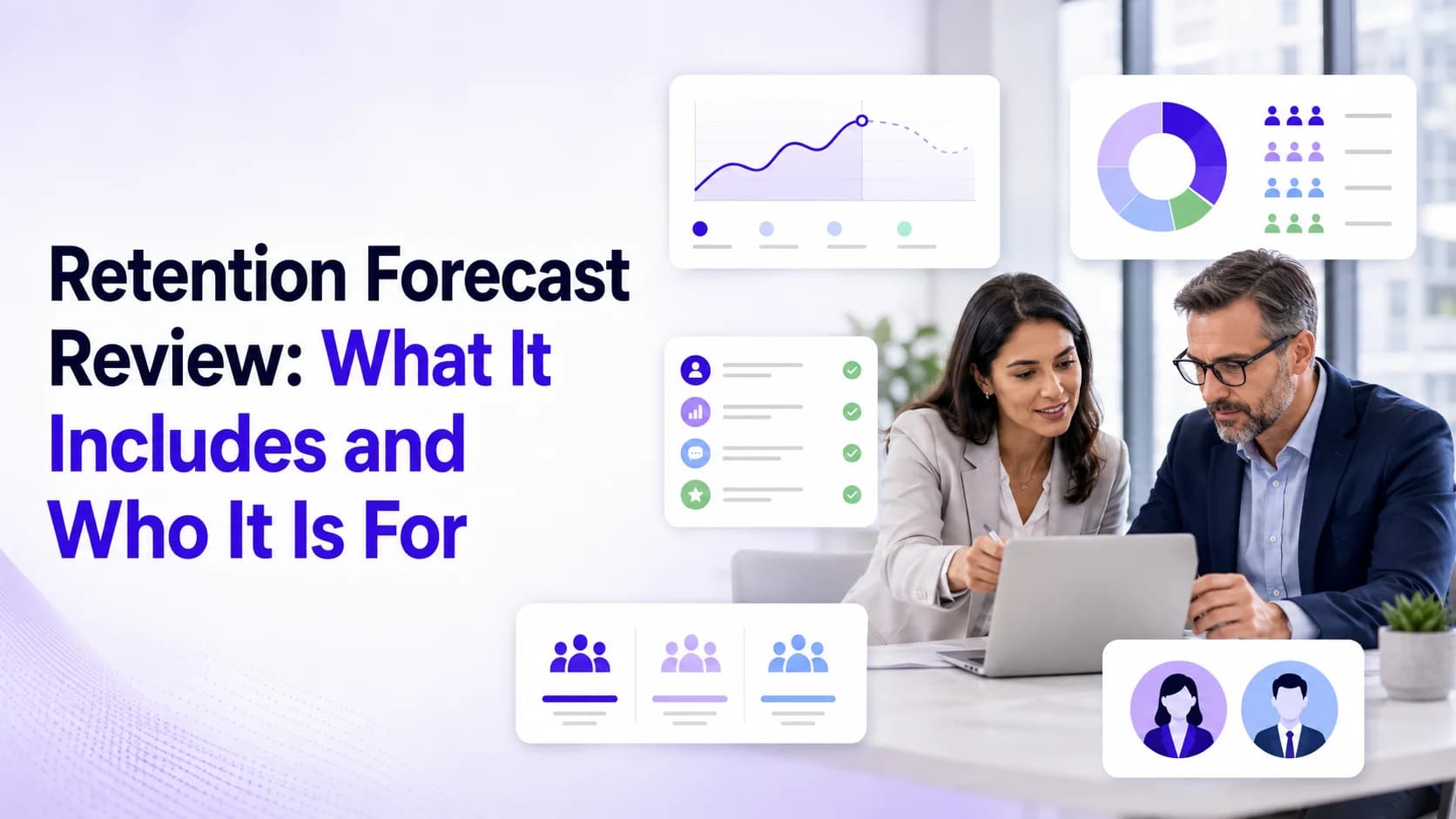 Retention Forecast Review: What It Includes and Who It Is For